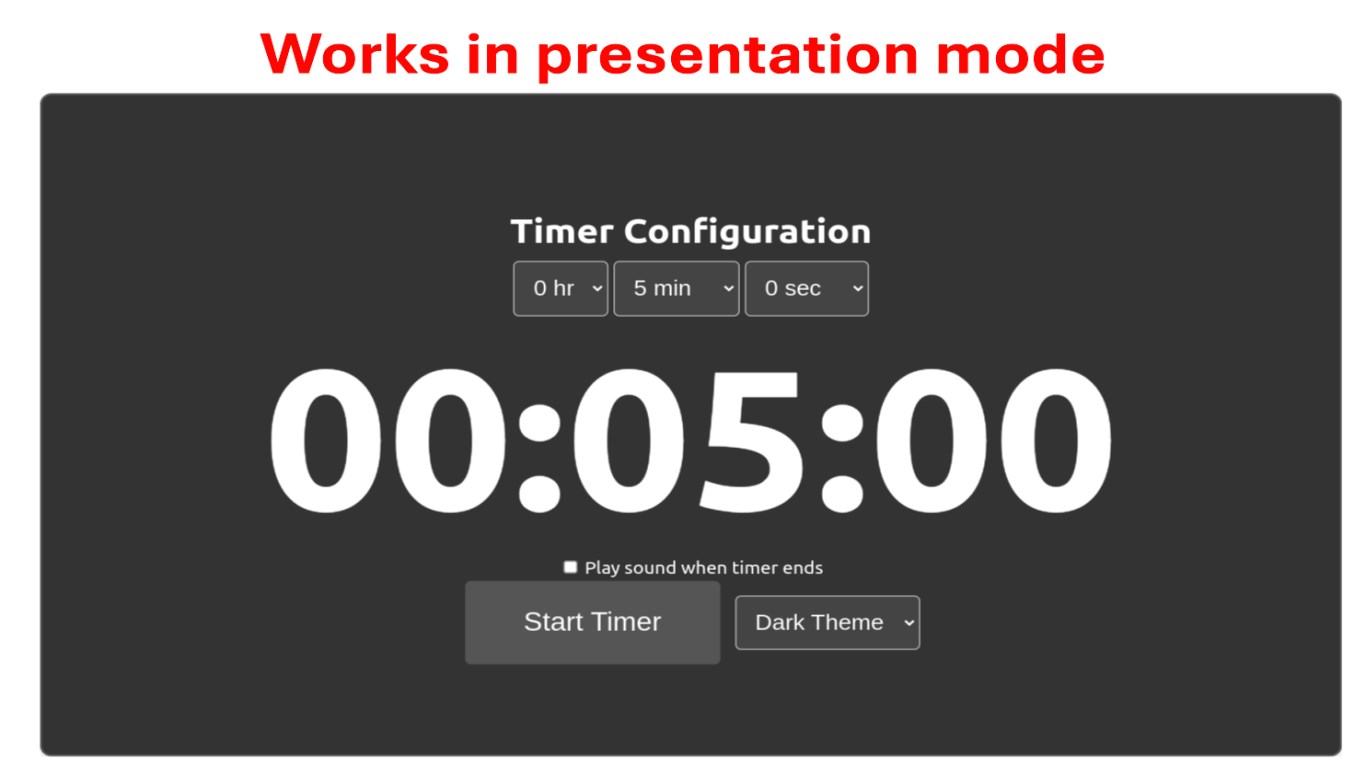 Works in presentation mode

Timer Configuration

0 hr 5 min 0 sec

00:05:00

Play sound when timer ends

Start Timer Dark Theme